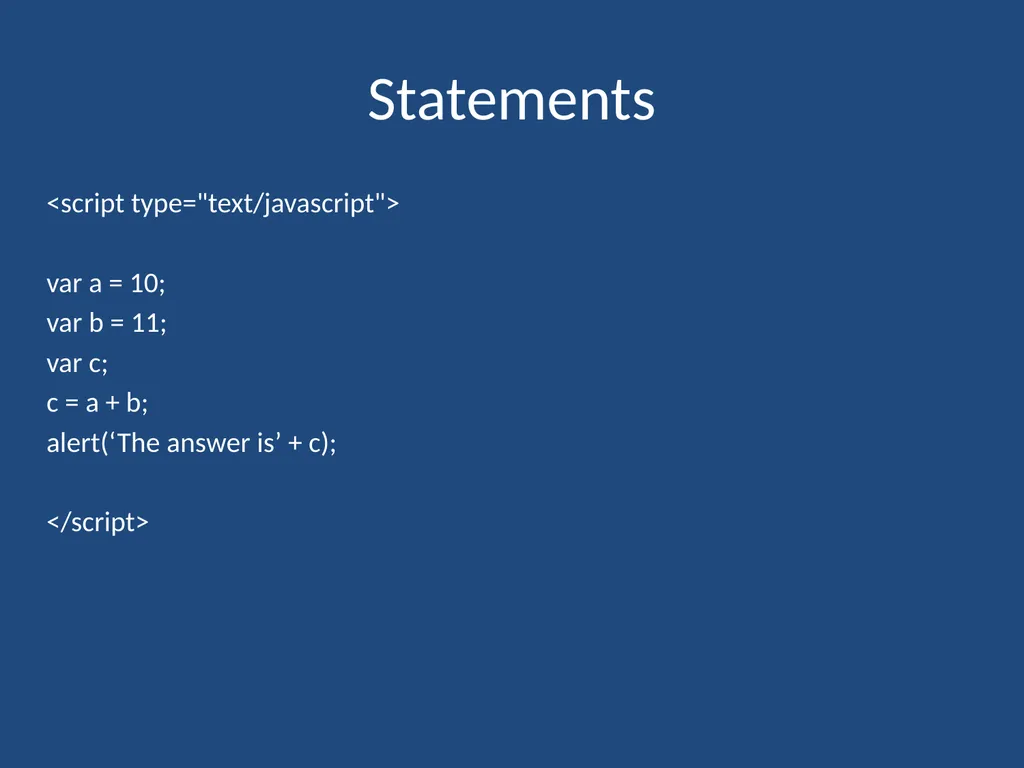 Statements

<script type="text/javascript">

var a = 10;
var b = 11;
var c;
c = a + b;
alert(‘The answer is’ + c);

</script>